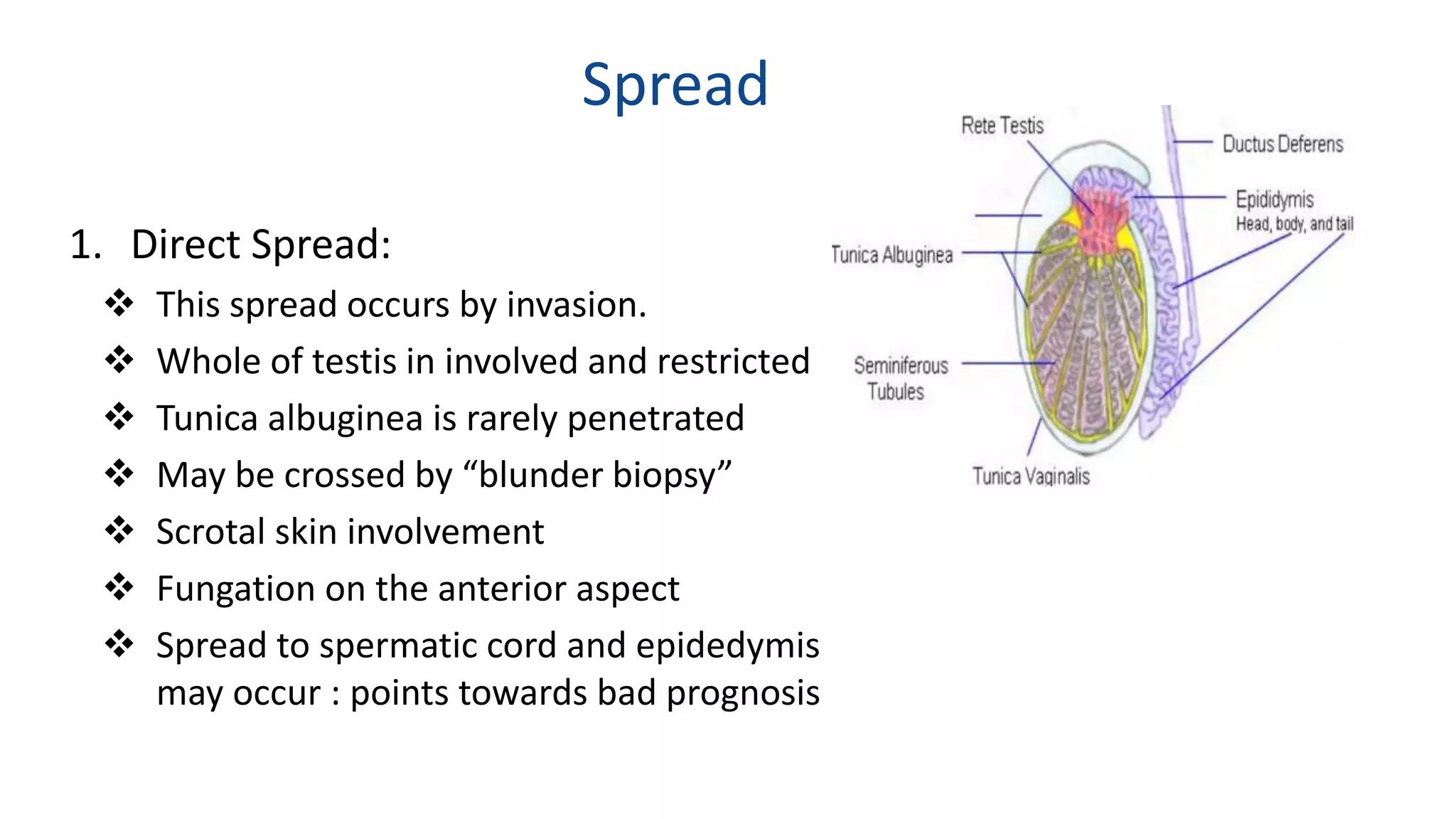 Spread

1. Direct Spread:

❖ This spread occurs by invasion.

❖ Whole of testis in involved and restricted

❖ Tunica albuginea is rarely penetrated

❖ May be crossed by “blunder biopsy”

❖ Scrotal skin involvement

❖ Fungation on the anterior aspect

❖ Spread to spermatic cord and epidedymis may occur : points towards bad prognosis

Rete Testis

Ductus Deferens

Epididymis
Head, body, and tail

Tunica Albuginea

Seminiferous Tubules

Tunica Vaginalis